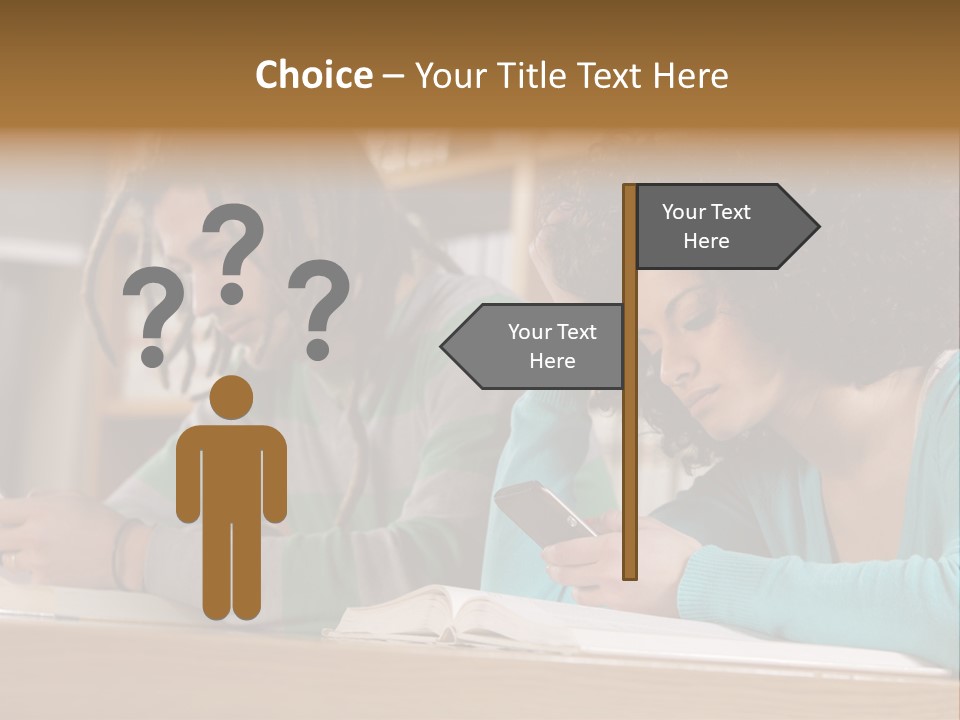 Choice – Your Title Text Here

? ? ?

Your Text Here

Your Text Here